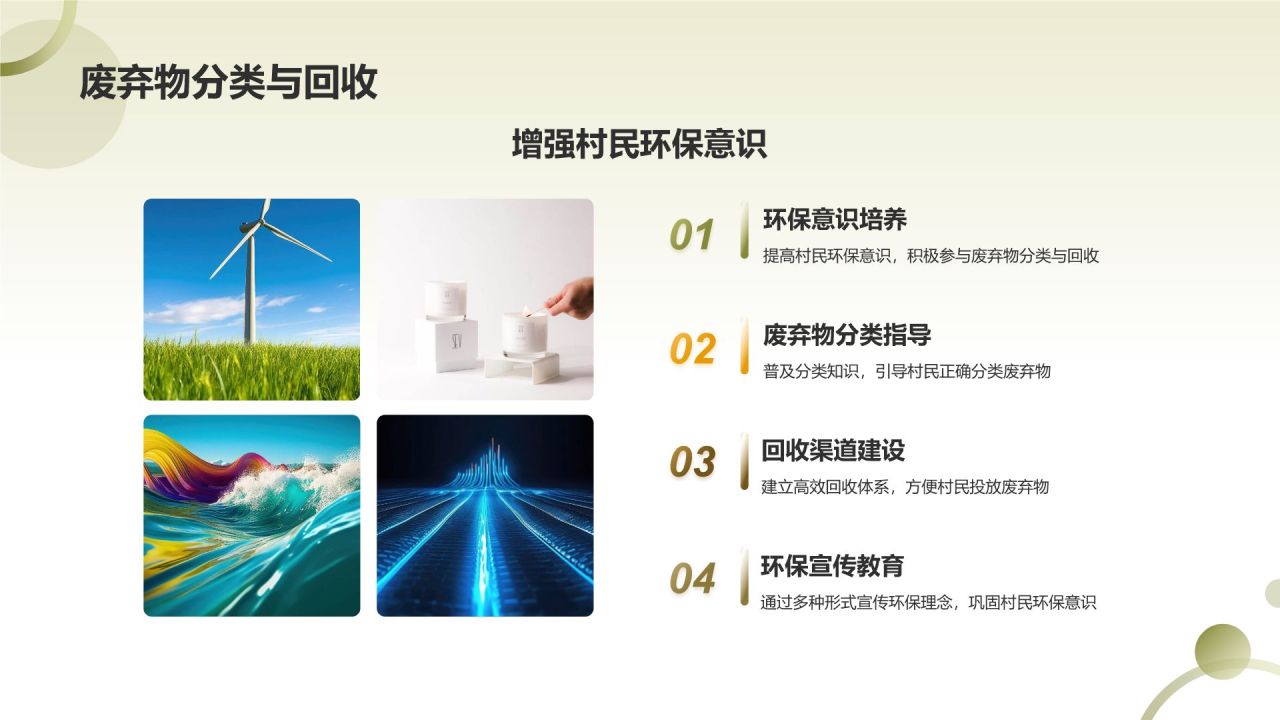 废弃物分类与回收

增强村民环保意识

01 环保意识培养

提高村民环保意识，积极参与废弃物分类与回收

02 废弃物分类指导

普及分类知识，引导村民正确分类废弃物

03 回收渠道建设

建立高效回收体系，方便村民投放废弃物

04 环保宣传教育

通过多种形式宣传环保理念，巩固村民环保意识